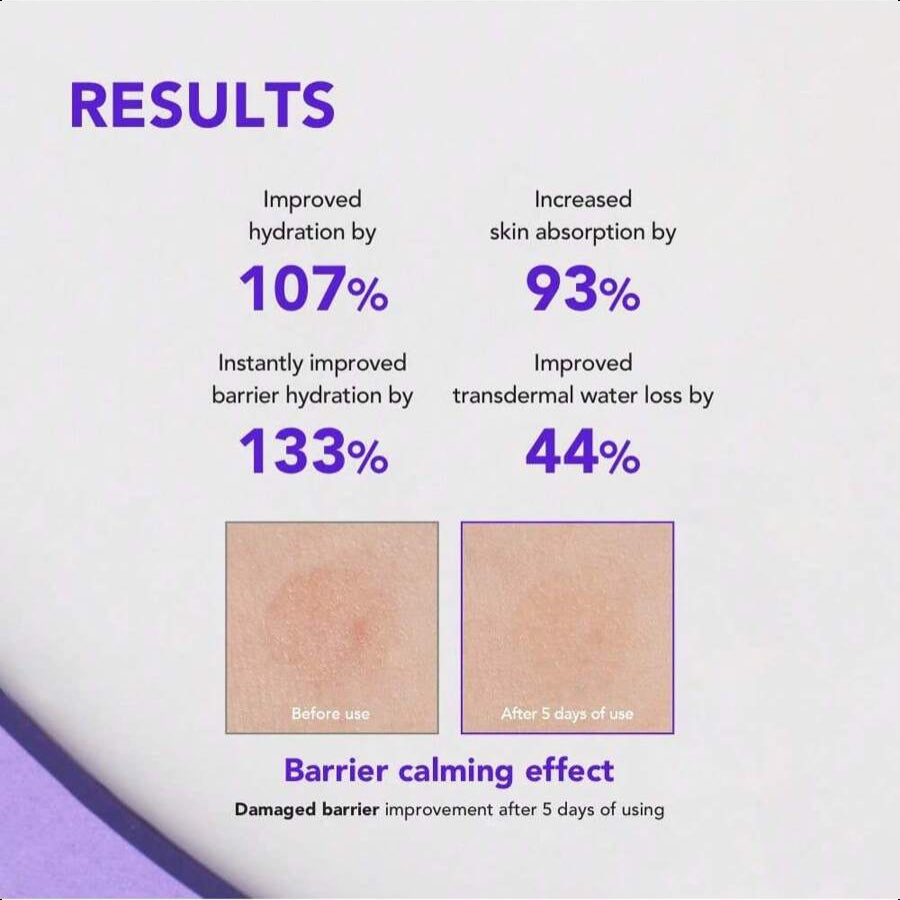 RESULTS

Improved hydration by
107%

Increased skin absorption by
93%

Instantly improved barrier hydration by
133%

Improved transdermal water loss by
44%

Before use

After 5 days of use

Barrier calming effect

Damaged barrier improvement after 5 days of using